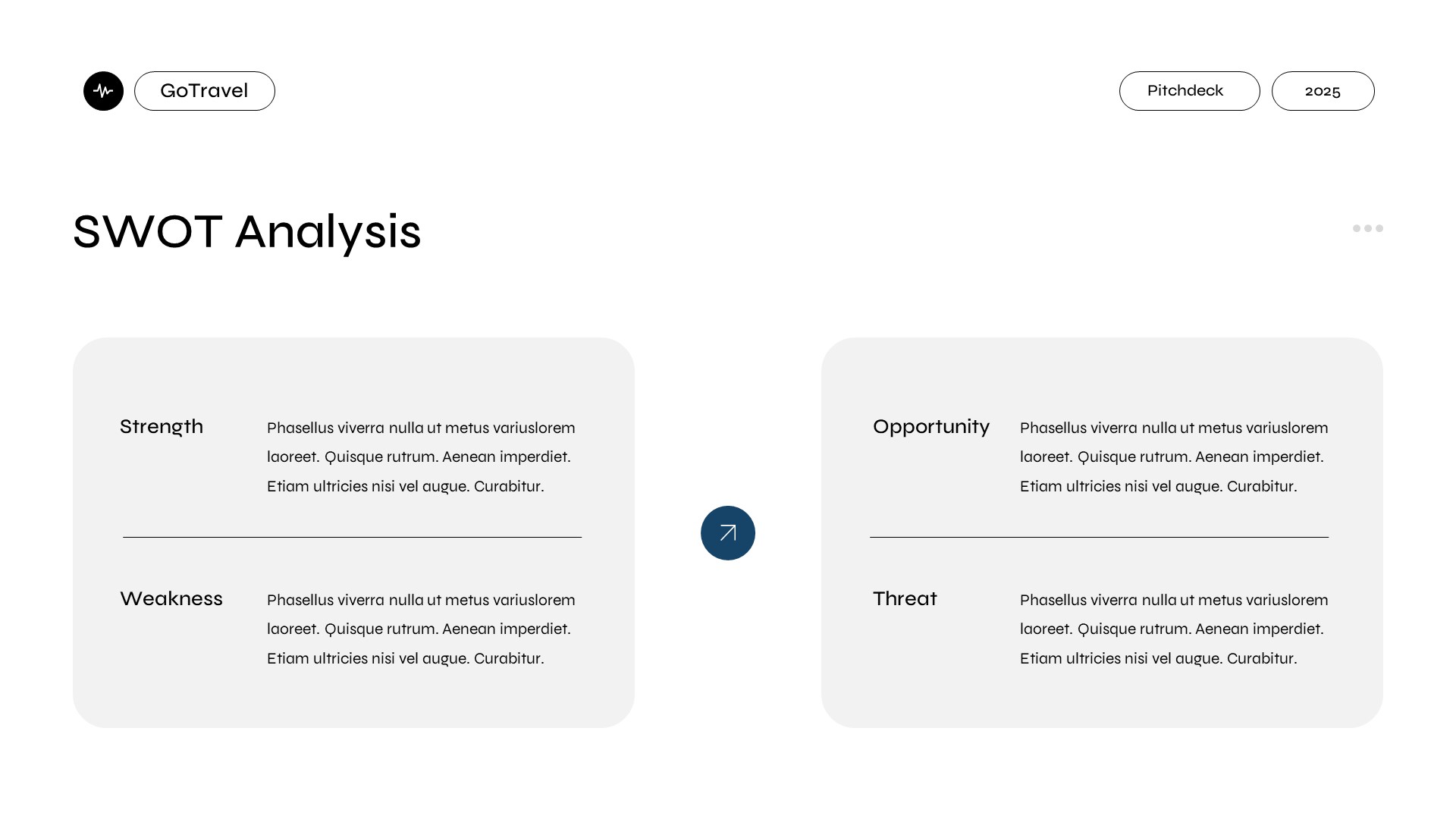 GoTravel

Pitchdeck

2025

SWOT Analysis

Strength

Phasellus viverra nulla ut metus variuslorem laoreet. Quisque rutrum. Aenean imperdiet. Etiam ultricies nisi vel augue. Curabitur.

Weakness

Phasellus viverra nulla ut metus variuslorem laoreet. Quisque rutrum. Aenean imperdiet. Etiam ultricies nisi vel augue. Curabitur.

Opportunity

Phasellus viverra nulla ut metus variuslorem laoreet. Quisque rutrum. Aenean imperdiet. Etiam ultricies nisi vel augue. Curabitur.

Threat

Phasellus viverra nulla ut metus variuslorem laoreet. Quisque rutrum. Aenean imperdiet. Etiam ultricies nisi vel augue. Curabitur.